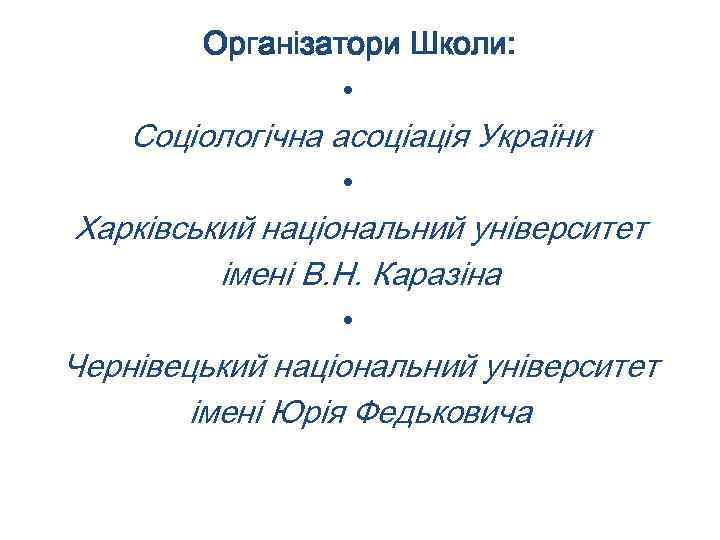 Організатори Школи:

•

Соціологічна асоціація України

•

Харківський національний університет імені В.Н. Каразіна

•

Чернівецький національний університет імені Юрія Федьковича